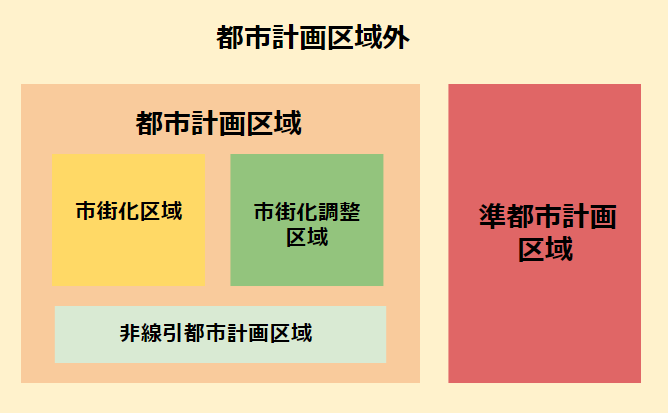 都市計画区域外

都市計画区域

市街化区域

市街化調整区域

非線引都市計画区域

準都市計画区域